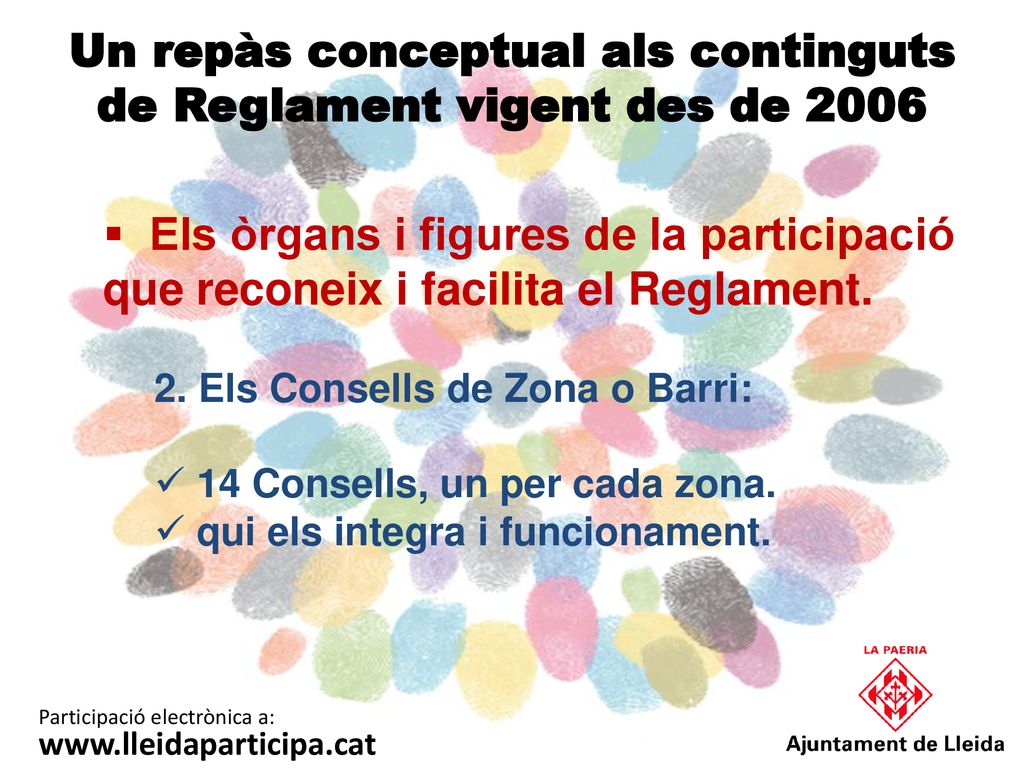 Un repàs conceptual als continguts de Reglament vigent des de 2006

▪ Els òrgans i figures de la participació que reconeix i facilita el Reglament.

2. Els Consells de Zona o Barri:

✓ 14 Consells, un per cada zona.
✓ qui els integra i funcionament.

Participació electrònica a:
www.lleidaparticipa.cat

LA PAERIA
Ajuntament de Lleida